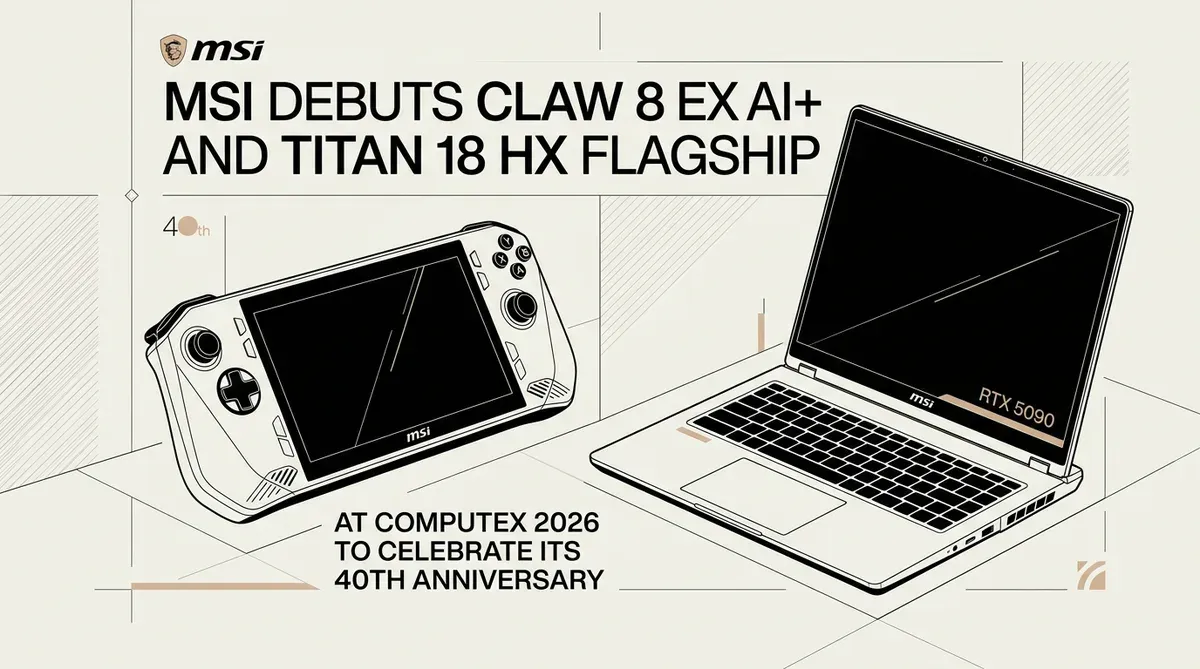 msi

MSI DEBUTS CLAW 8 EX AI+ AND TITAN 18 HX FLAGSHIP

40th

msi

msi

RTX 5090

AT COMPUTEX 2026 TO CELEBRATE ITS 40TH ANNIVERSARY